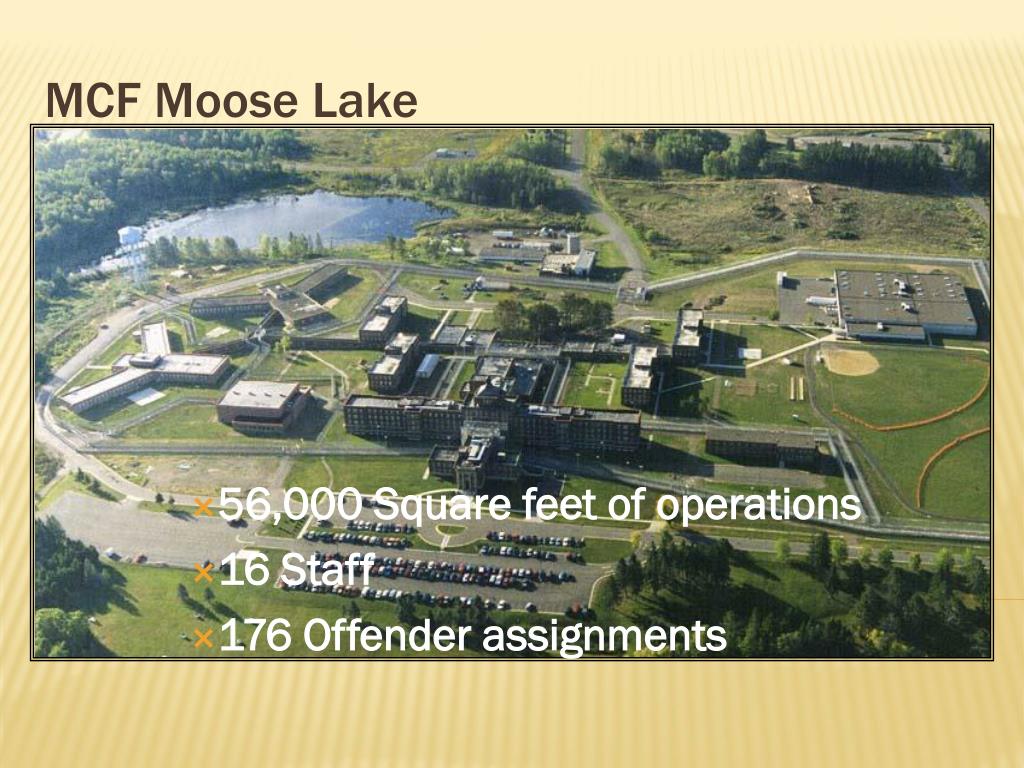 MCF Moose Lake

× 56,000 Square feet of operations
× 16 Staff
× 176 Offender assignments